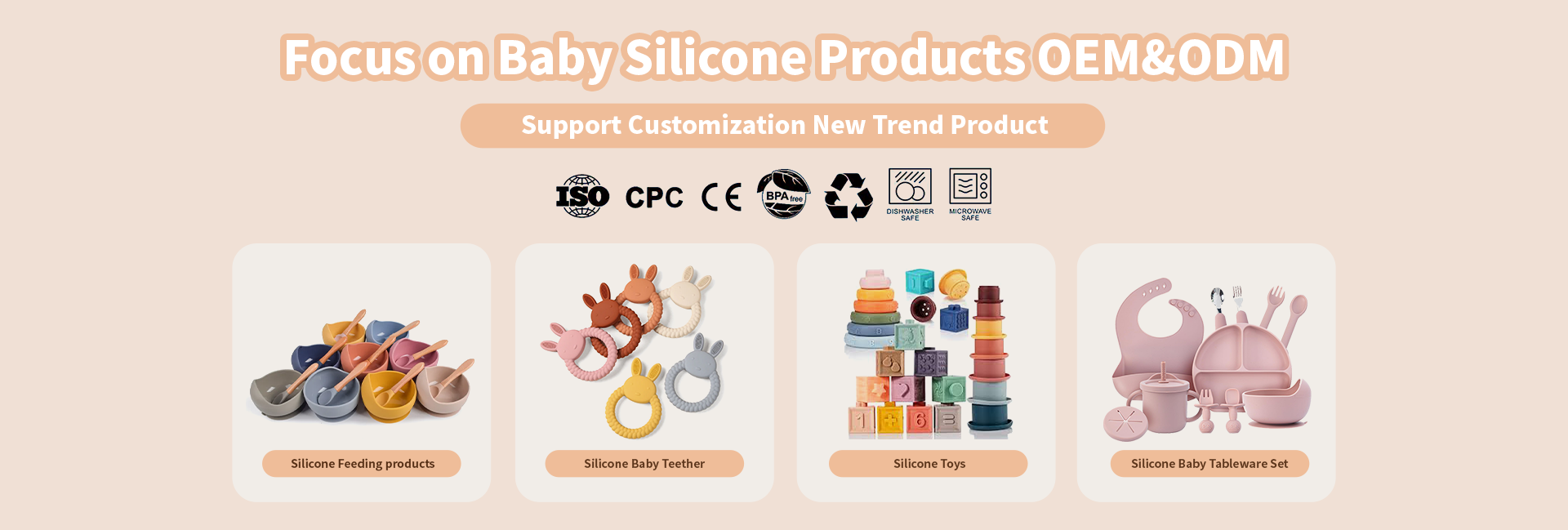 Focus on Baby Silicone Products OEM&ODM

Support Customization New Trend Product

ISO CPC CE BPA free DISHWASHER SAFE MICROWAVE SAFE

Silicone Feeding products

Silicone Baby Teether

Silicone Toys

Silicone Baby Tableware Set